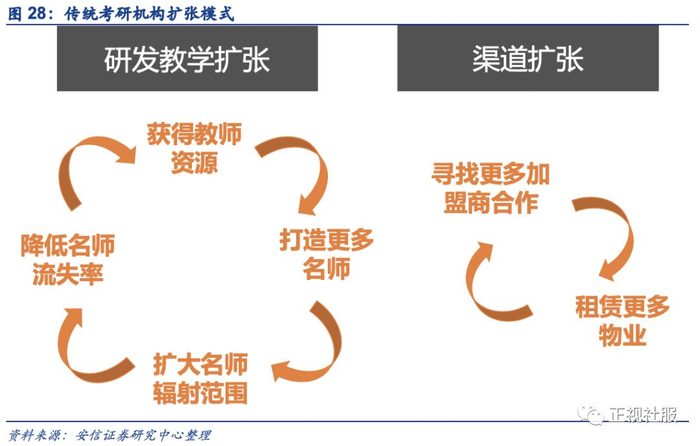 图 28：传统考研机构扩张模式

研发教学扩张

获得教师资源

打造更多名师

扩大名师辐射范围

降低名师流失率

渠道扩张

寻找更多加盟商合作

租赁更多物业

资料来源：安信证券研究中心整理

正视社服